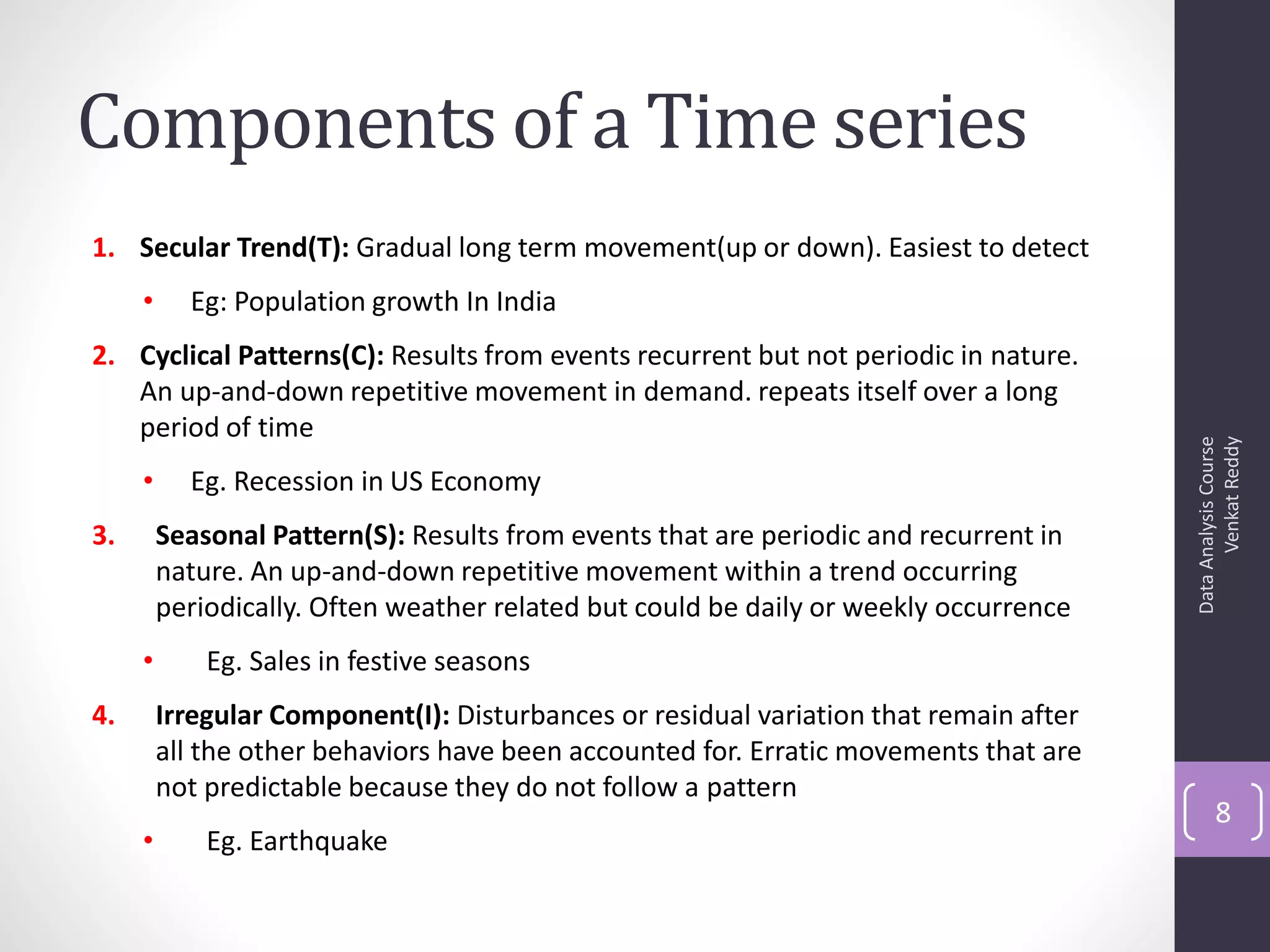 Components of a Time series

1. Secular Trend(T): Gradual long term movement(up or down). Easiest to detect

• Eg: Population growth In India

2. Cyclical Patterns(C): Results from events recurrent but not periodic in nature. An up-and-down repetitive movement in demand. repeats itself over a long period of time

• Eg. Recession in US Economy

3. Seasonal Pattern(S): Results from events that are periodic and recurrent in nature. An up-and-down repetitive movement within a trend occurring periodically. Often weather related but could be daily or weekly occurrence

• Eg. Sales in festive seasons

4. Irregular Component(I): Disturbances or residual variation that remain after all the other behaviors have been accounted for. Erratic movements that are not predictable because they do not follow a pattern

• Eg. Earthquake

Data Analysis Course
Venkat Reddy

8